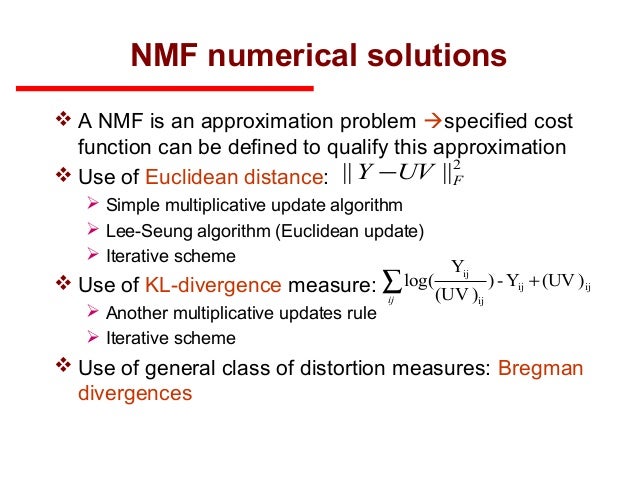 NMF numerical solutions

❖ A NMF is an approximation problem →specified cost function can be defined to qualify this approximation
❖ Use of Euclidean distance: $\| Y - UV \|_F^2$
➢ Simple multiplicative update algorithm
➢ Lee-Seung algorithm (Euclidean update)
➢ Iterative scheme
❖ Use of KL-divergence measure: $\sum_{ij} \log(\frac{Y_{ij}}{(UV)_{ij}}) - Y_{ij} + (UV)_{ij}$
➢ Another multiplicative updates rule
➢ Iterative scheme
❖ Use of general class of distortion measures: Bregman divergences